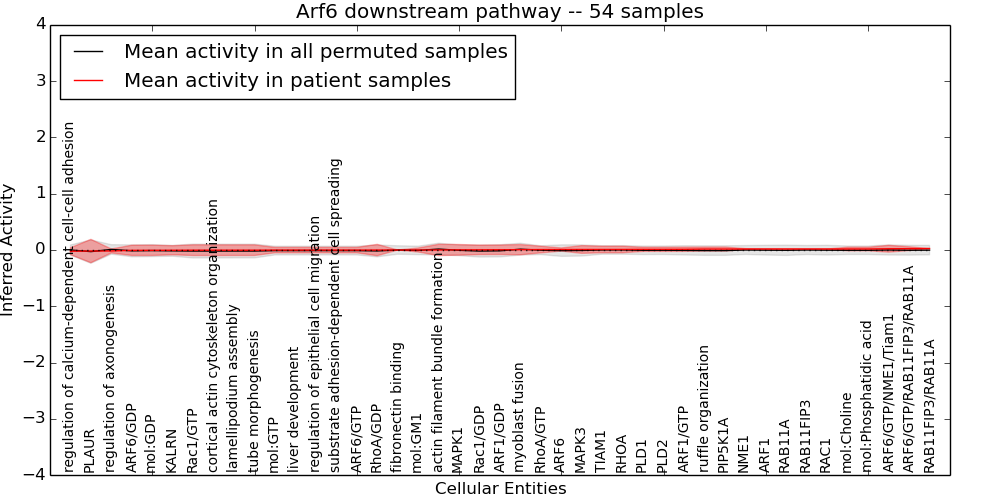 Arf6 downstream pathway -- 54 samples

Mean activity in all permuted samples
Mean activity in patient samples

Inferred Activity

4
3
2
1
0
−1
−2
−3
−4

regulation of calcium-dependent cell-cell adhesion
PLAUR
regulation of axonogenesis
ARF6/GDP
mol:GDP
KALRN
Rac1/GTP
cortical actin cytoskeleton organization
lamellipodium assembly
tube morphogenesis
mol:GTP
liver development
regulation of epithelial cell migration
substrate adhesion-dependent cell spreading
ARF6/GTP
RhoA/GDP
fibronectin binding
mol:GM1
actin filament bundle formation
MAPK1
Rac1/GDP
ARF1/GDP
myoblast fusion
RhoA/GTP
ARF6
MAPK3
TIAM1
RHOA
PLD1
PLD2
ARF1/GTP
ruffle organization
PIP5K1A
NME1
ARF1
RAB11A
RAB11FIP3
RAC1
mol:Choline
mol:Phosphatidic acid
ARF6/GTP/NME1/Tiam1
ARF6/GTP/RAB11FIP3/RAB11A
RAB11FIP3/RAB11A

Cellular Entities